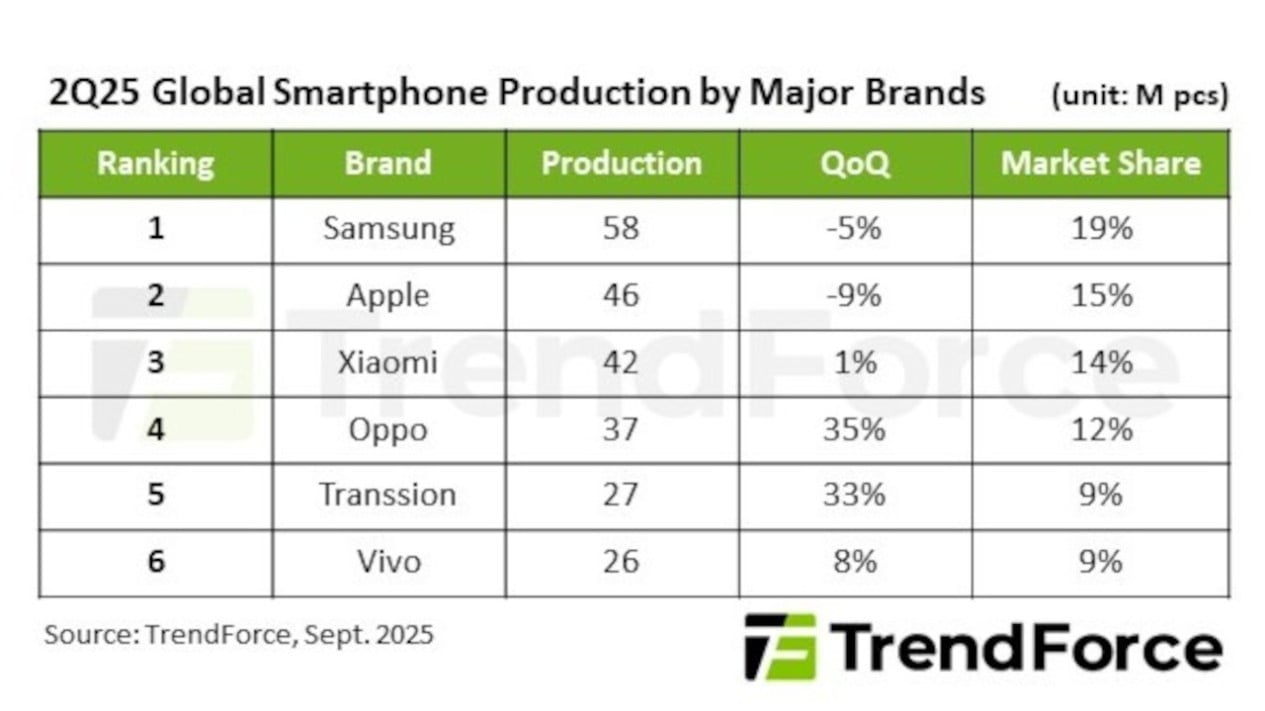 2Q25 Global Smartphone Production by Major Brands (unit: M pcs)

| Ranking | Brand | Production | QoQ | Market Share |
|---|---|---|---|---|
| 1 | Samsung | 58 | -5% | 19% |
| 2 | Apple | 46 | -9% | 15% |
| 3 | Xiaomi | 42 | 1% | 14% |
| 4 | Oppo | 37 | 35% | 12% |
| 5 | Transsion | 27 | 33% | 9% |
| 6 | Vivo | 26 | 8% | 9% |

TrendForce

Source: TrendForce, Sept. 2025

TrendForce